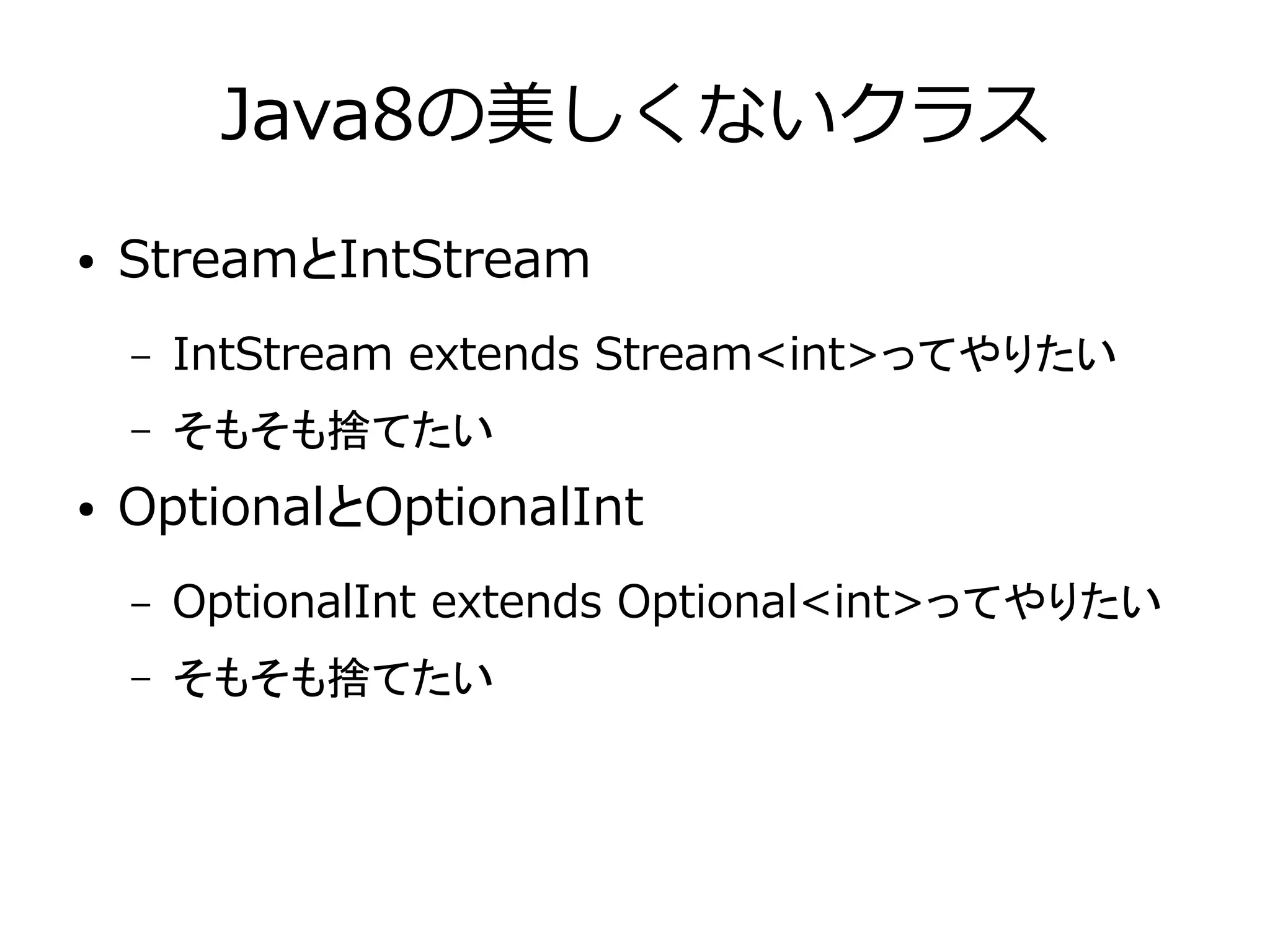 Java8の美しくないクラス

• StreamとIntStream
  – IntStream extends Stream<int>ってやりたい
  – そもそも捨てたい
• OptionalとOptionalInt
  – OptionalInt extends Optional<int>ってやりたい
  – そもそも捨てたい